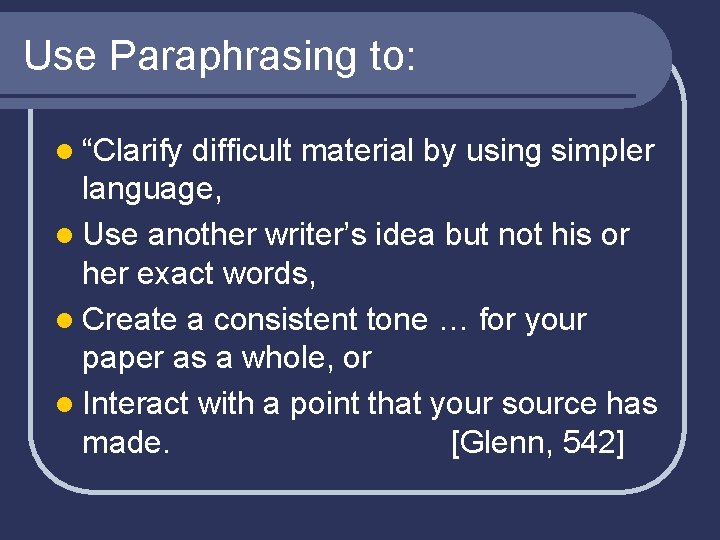 Use Paraphrasing to:

- “Clarify difficult material by using simpler language,
- Use another writer’s idea but not his or her exact words,
- Create a consistent tone … for your paper as a whole, or
- Interact with a point that your source has made. [Glenn, 542]